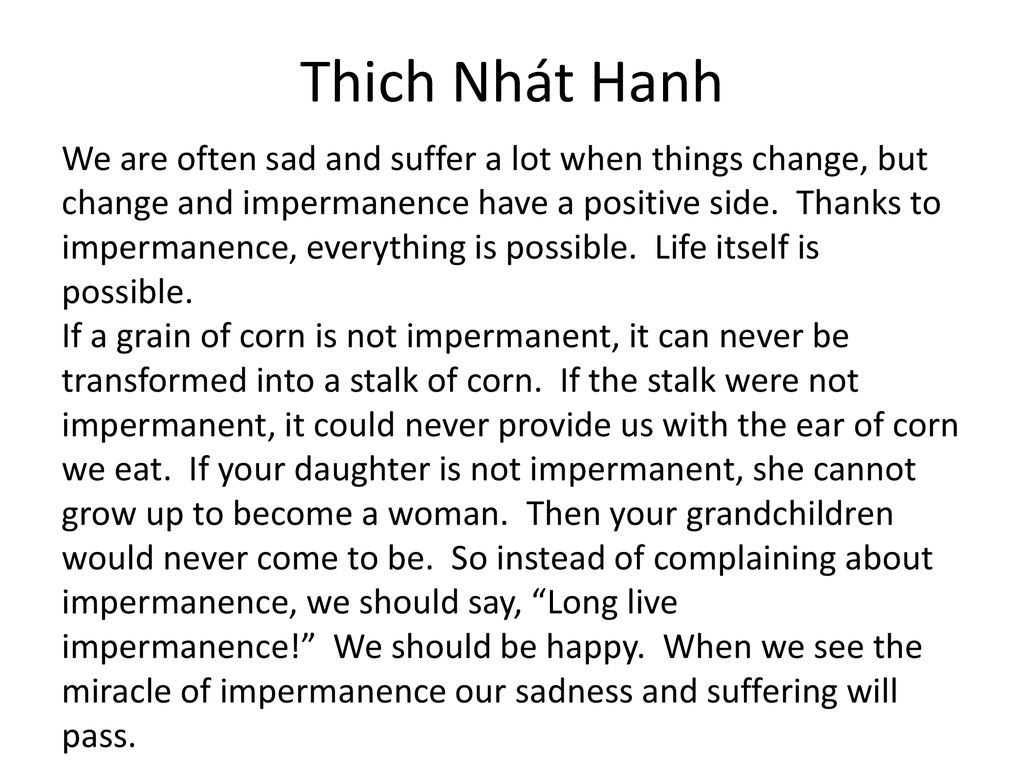 Thich Nhát Hanh

We are often sad and suffer a lot when things change, but change and impermanence have a positive side.  Thanks to impermanence, everything is possible.  Life itself is possible.
If a grain of corn is not impermanent, it can never be transformed into a stalk of corn.  If the stalk were not impermanent, it could never provide us with the ear of corn we eat.  If your daughter is not impermanent, she cannot grow up to become a woman.  Then your grandchildren would never come to be.  So instead of complaining about impermanence, we should say, “Long live impermanence!”  We should be happy.  When we see the miracle of impermanence our sadness and suffering will pass.